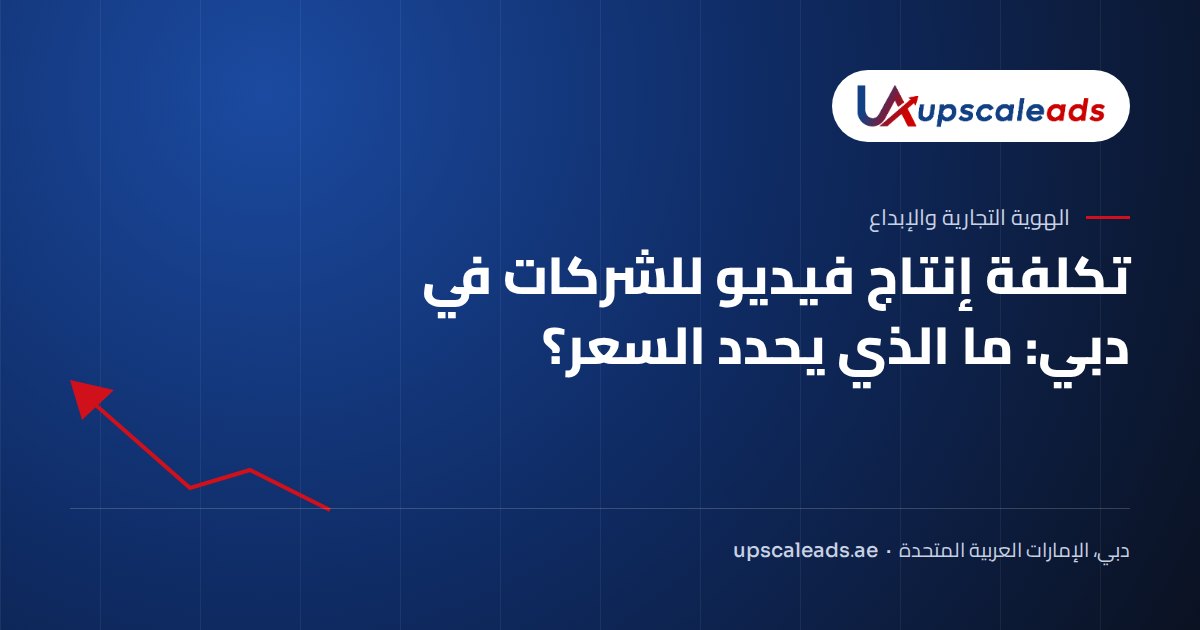 upscaleads

الهوية التجارية والإبداع

تكلفة إنتاج فيديو للشركات في دبي: ما الذي يحدد السعر؟

دبي، الإمارات العربية المتحدة · upscaleads.ae